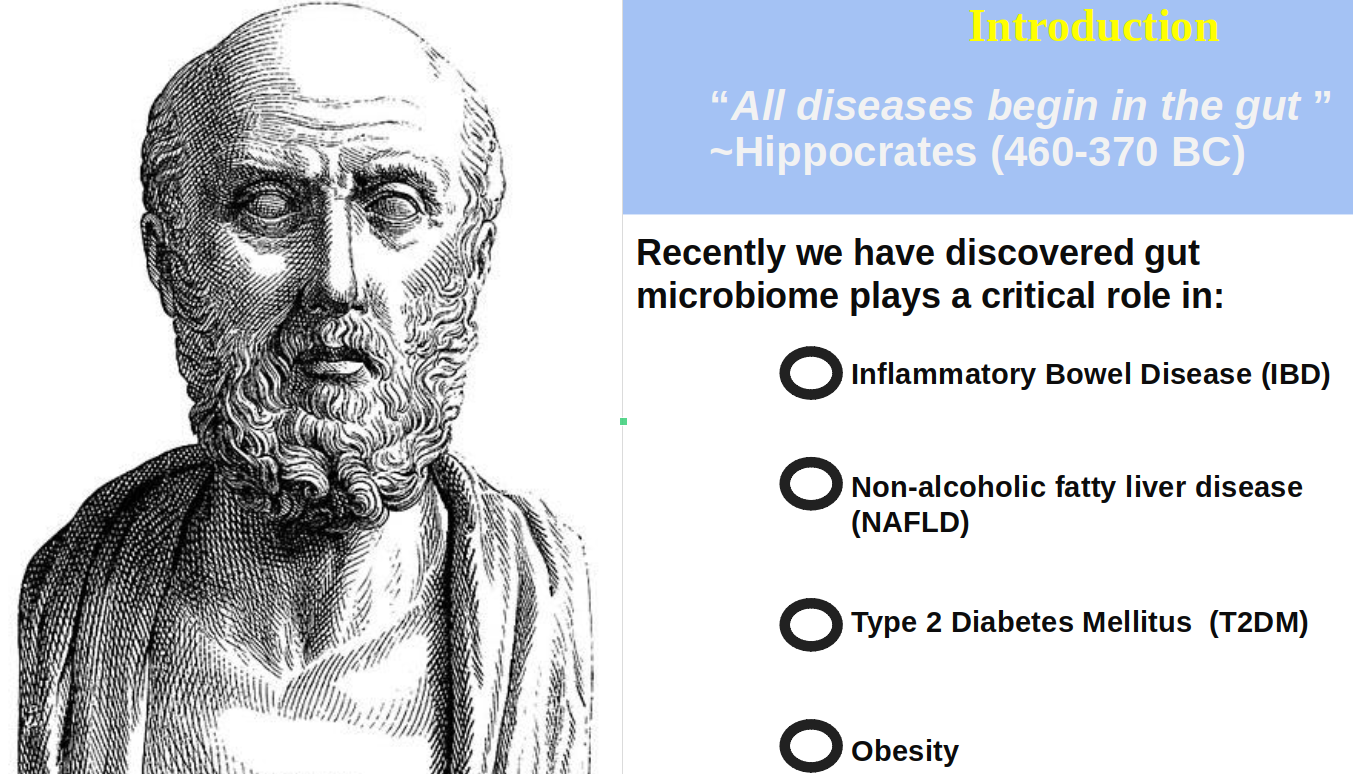 Introduction

“All diseases begin in the gut ” ~Hippocrates (460-370 BC)

Recently we have discovered gut microbiome plays a critical role in:

Inflammatory Bowel Disease (IBD)

Non-alcoholic fatty liver disease (NAFLD)

Type 2 Diabetes Mellitus (T2DM)

Obesity